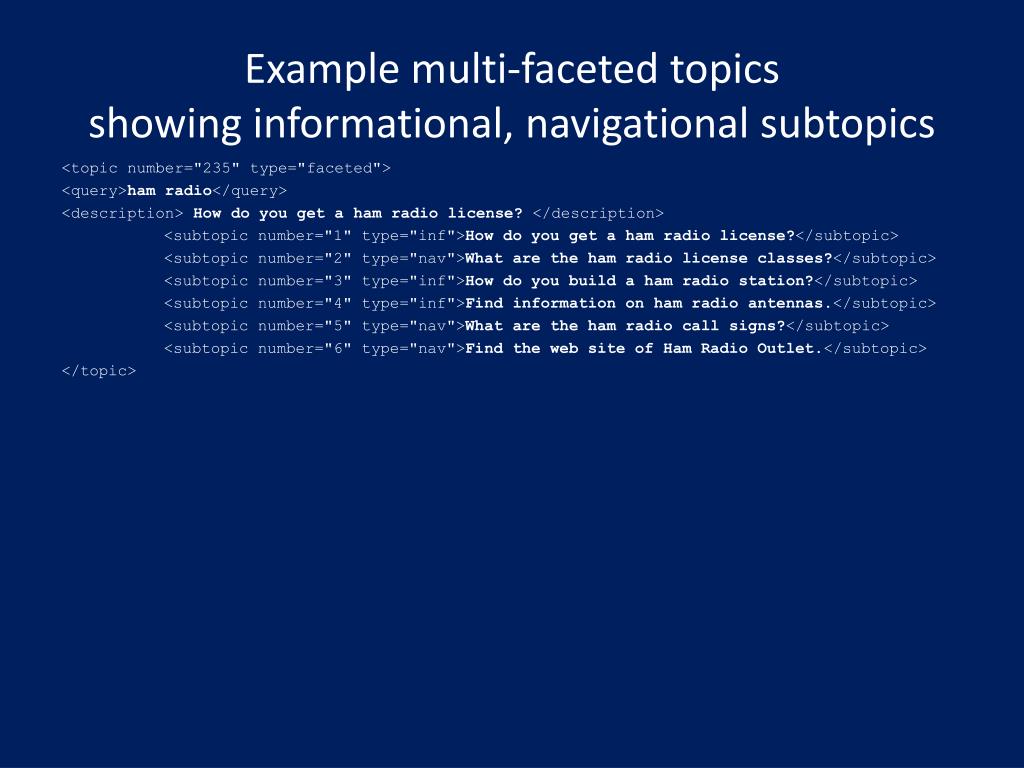 Example multi-faceted topics
showing informational, navigational subtopics

<topic number="235" type="faceted">
<query>ham radio</query>
<description> How do you get a ham radio license? </description>
<subtopic number="1" type="inf">How do you get a ham radio license?</subtopic>
<subtopic number="2" type="nav">What are the ham radio license classes?</subtopic>
<subtopic number="3" type="inf">How do you build a ham radio station?</subtopic>
<subtopic number="4" type="inf">Find information on ham radio antennas.</subtopic>
<subtopic number="5" type="nav">What are the ham radio call signs?</subtopic>
<subtopic number="6" type="nav">Find the web site of Ham Radio Outlet.</subtopic>
</topic>